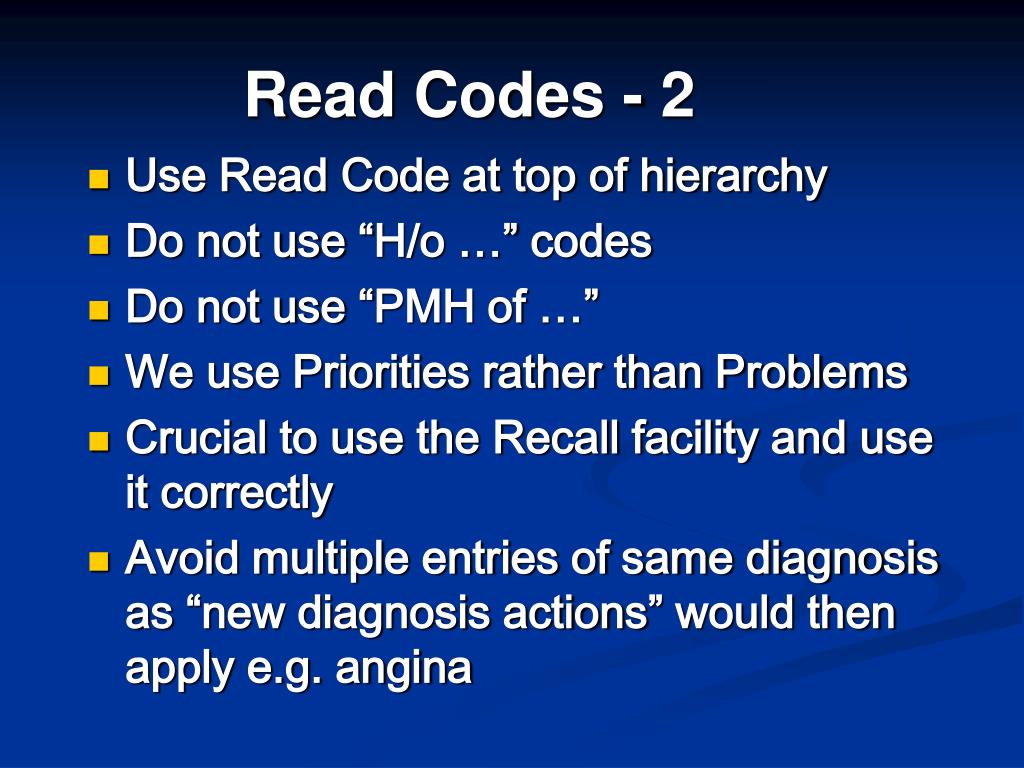 Read Codes - 2

- Use Read Code at top of hierarchy
- Do not use “H/o …” codes
- Do not use “PMH of …”
- We use Priorities rather than Problems
- Crucial to use the Recall facility and use it correctly
- Avoid multiple entries of same diagnosis as “new diagnosis actions” would then apply e.g. angina